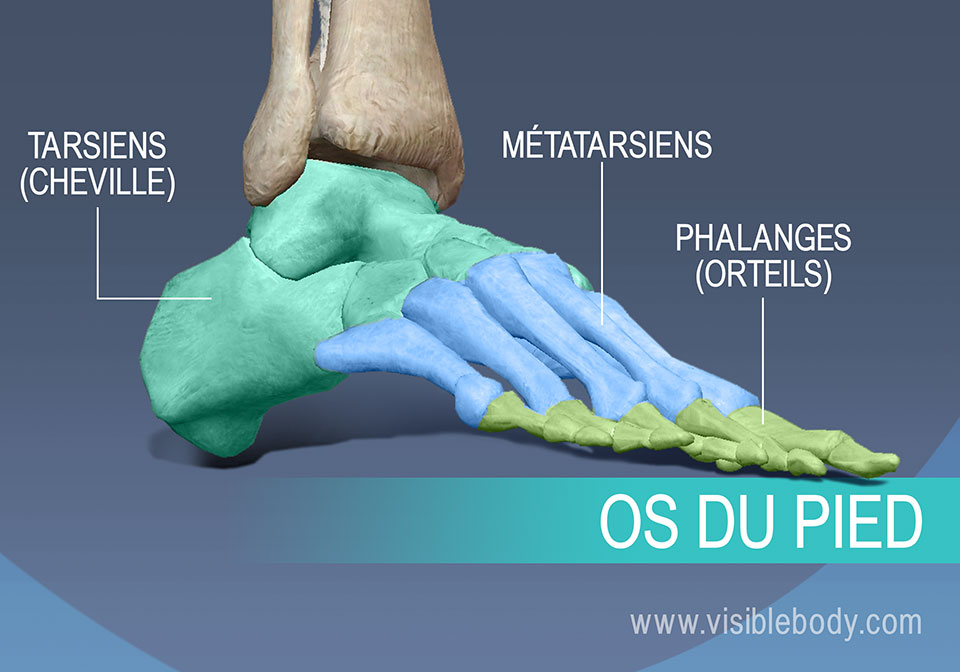 TARSIENS
(CHEVILLE)

MÉTATARSIENS

PHALANGES
(ORTEILS)

OS DU PIED

www.visiblebody.com